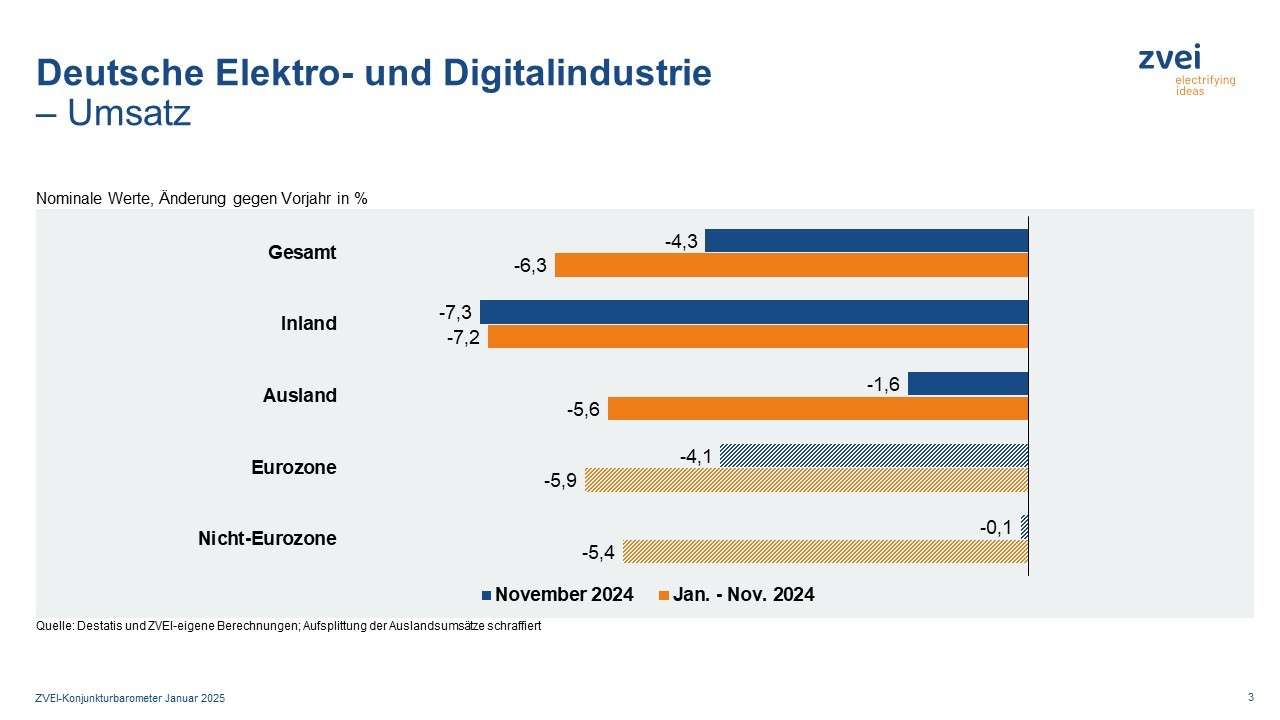 Deutsche Elektro- und Digitalindustrie
– Umsatz

zvei
electrifying ideas

Nominale Werte, Änderung gegen Vorjahr in %

Gesamt
-4,3
-6,3

Inland
-7,3
-7,2

Ausland
-1,6
-5,6

Eurozone
-4,1
-5,9

Nicht-Eurozone
-0,1
-5,4

November 2024
Jan. - Nov. 2024

Quelle: Destatis und ZVEI-eigene Berechnungen; Aufsplittung der Auslandsumsätze schraffiert

ZVEI-Konjunkturbarometer Januar 2025

3